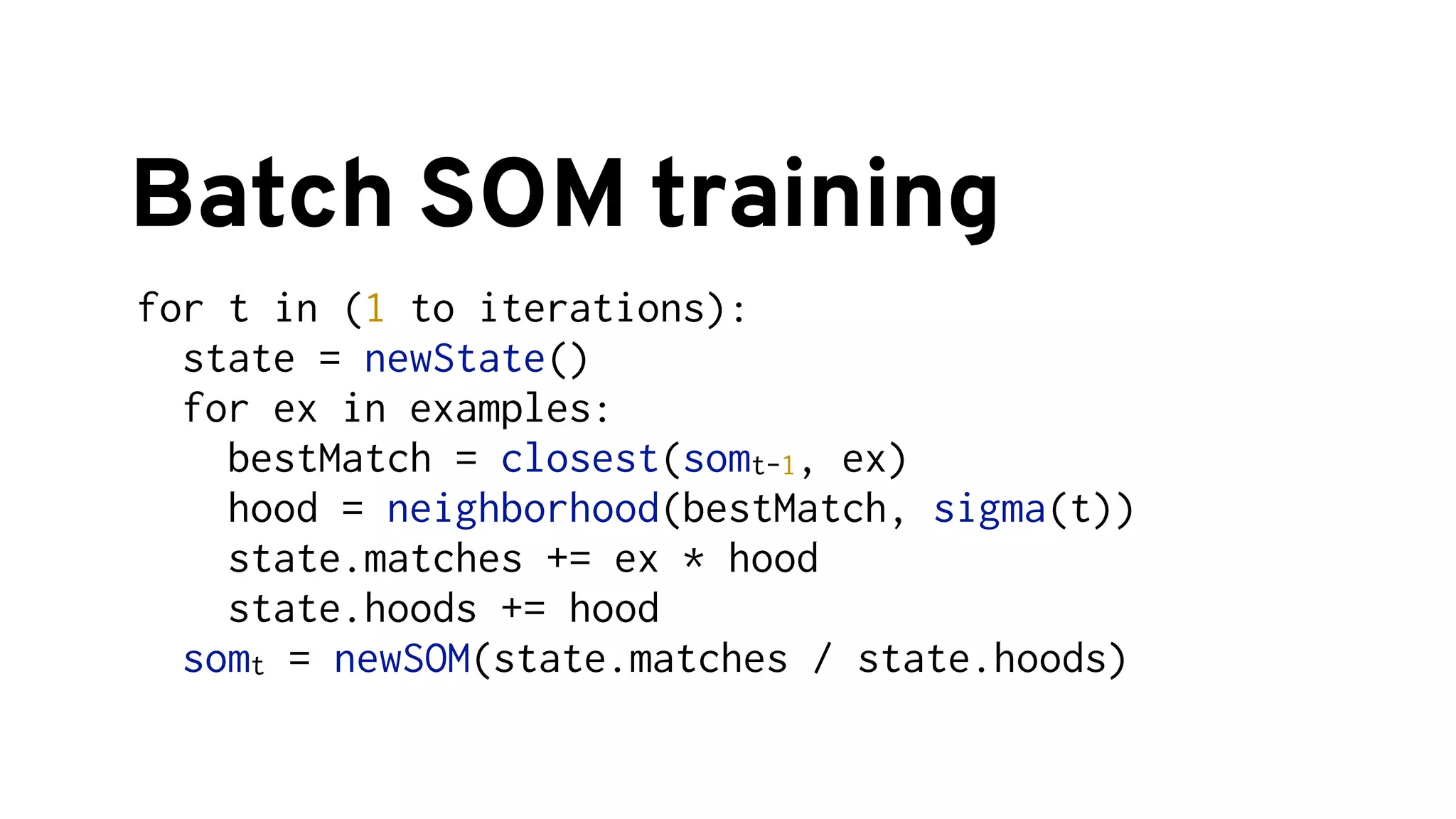 Batch SOM training

for t in (1 to iterations):
  state = newState()
  for ex in examples:
    bestMatch = closest($som_{t-1}$, ex)
    hood = neighborhood(bestMatch, sigma(t))
    state.matches += ex * hood
    state.hoods += hood
  $som_t$ = newSOM(state.matches / state.hoods)